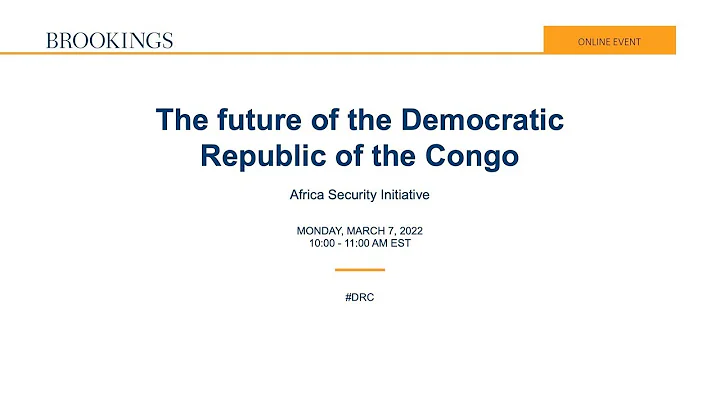 BROOKINGS

ONLINE EVENT

The future of the Democratic Republic of the Congo

Africa Security Initiative

MONDAY, MARCH 7, 2022
10:00 - 11:00 AM EST

#DRC